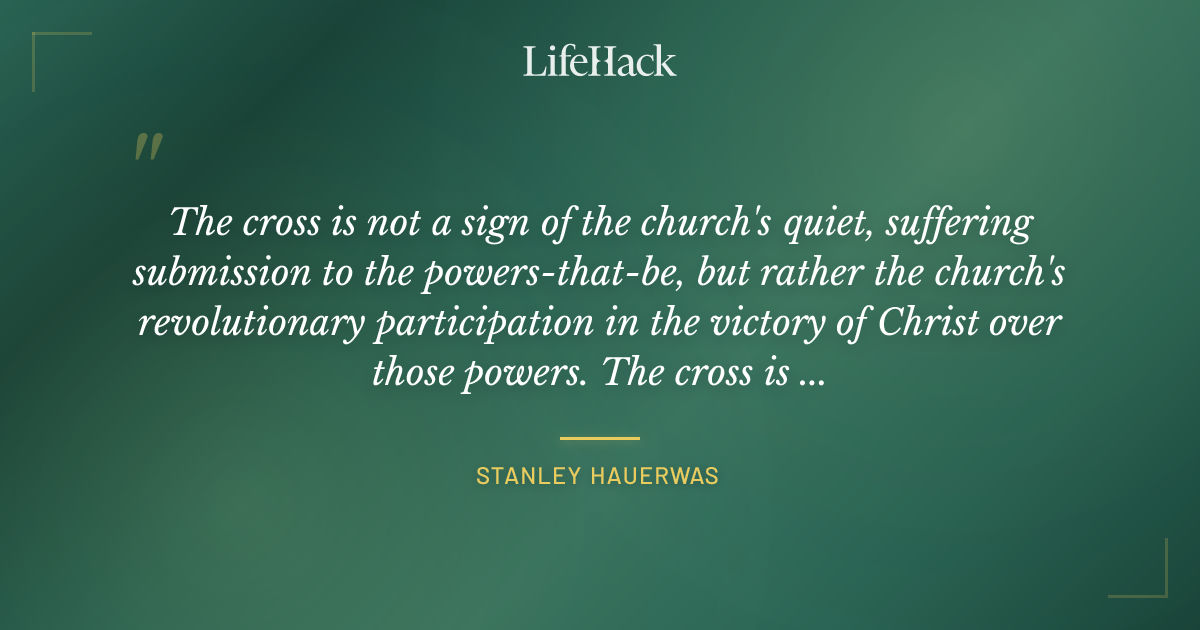 LifeHack

"

The cross is not a sign of the church's quiet, suffering submission to the powers-that-be, but rather the church's revolutionary participation in the victory of Christ over those powers. The cross is ...

STANLEY HAUERWAS